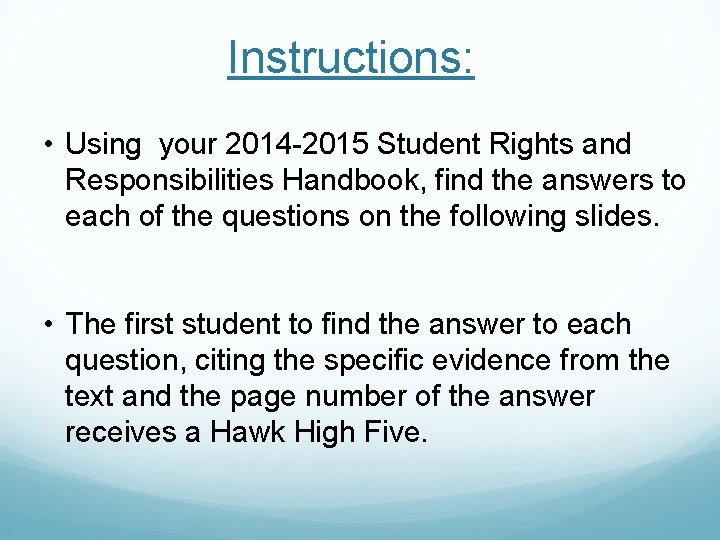 Instructions:

• Using  your 2014-2015 Student Rights and Responsibilities Handbook, find the answers to each of the questions on the following slides.

• The first student to find the answer to each question, citing the specific evidence from the text and the page number of the answer receives a Hawk High Five.